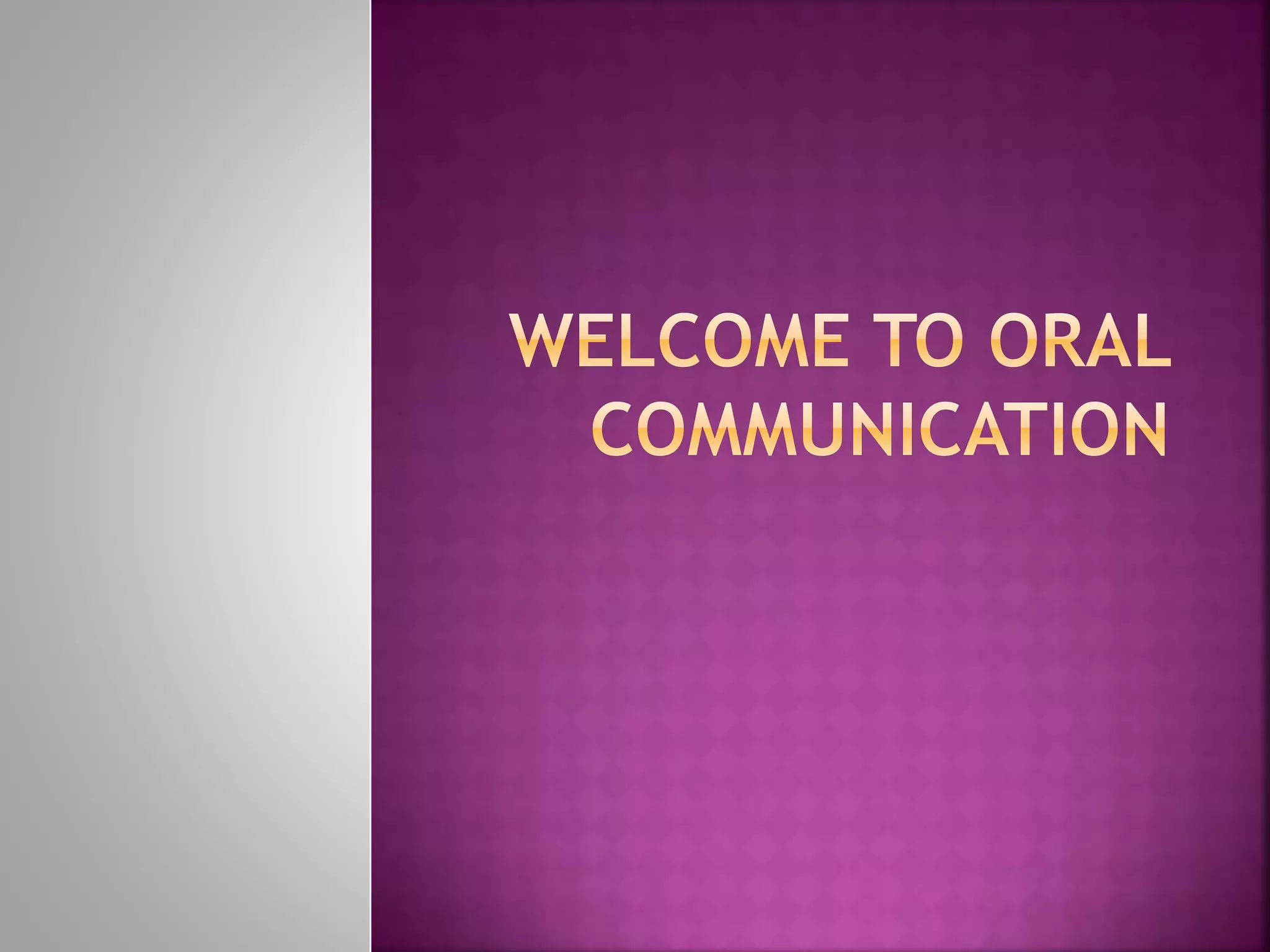 WELCOME TO ORAL COMMUNICATION